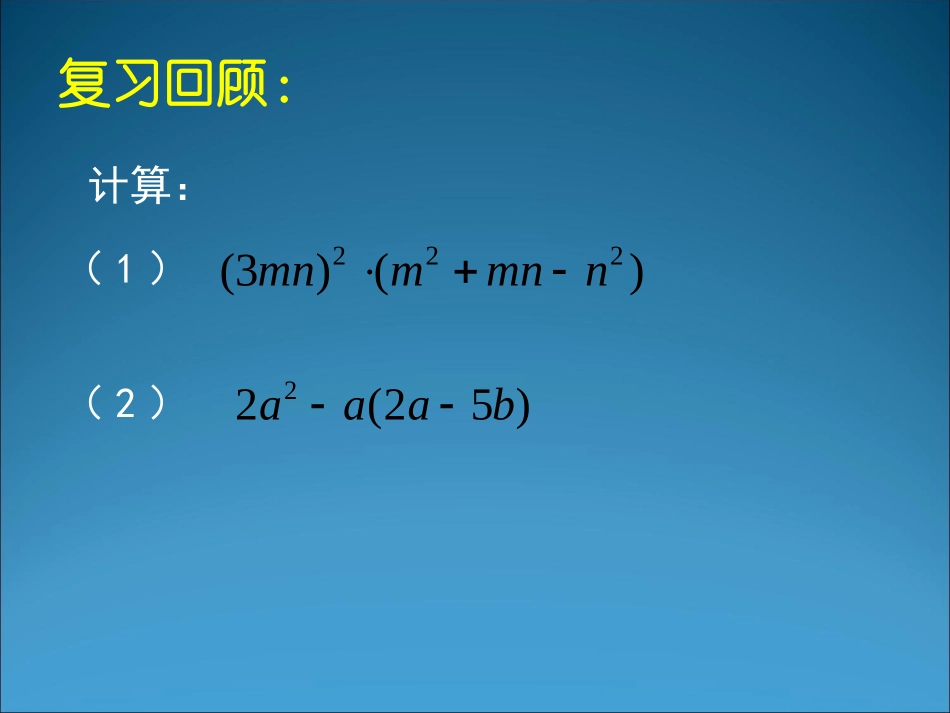 复习回顾：

计算：

（1） $(3mn)^2 \cdot (m^2 + mn - n^2)$

（2） $2a^2 - a(2a - 5b)$